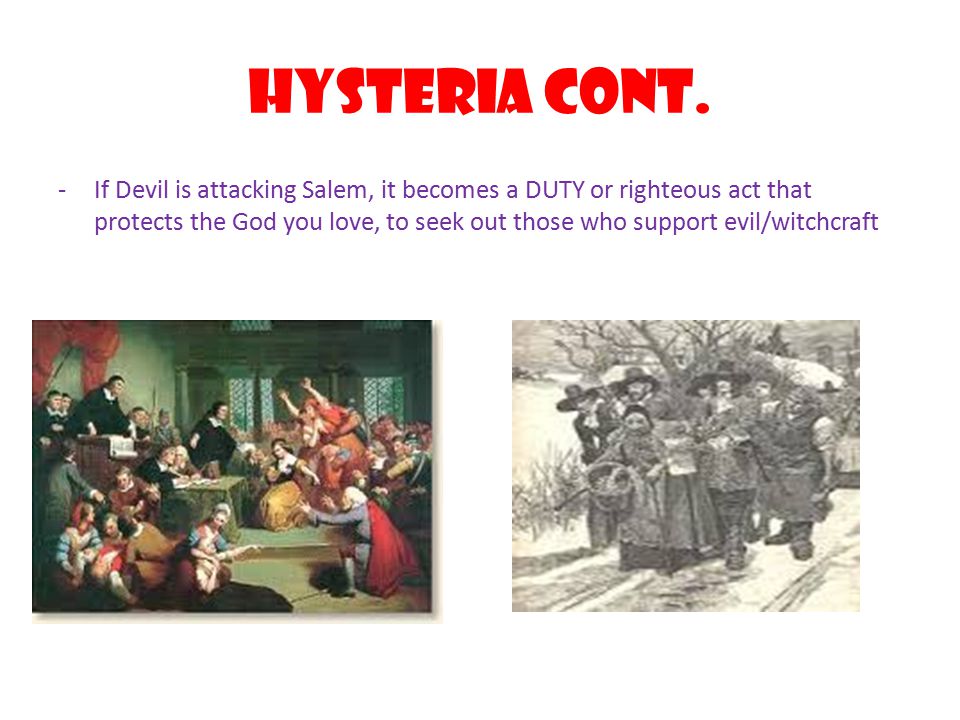 HYSTERIA CONT.

- If Devil is attacking Salem, it becomes a DUTY or righteous act that protects the God you love, to seek out those who support evil/witchcraft